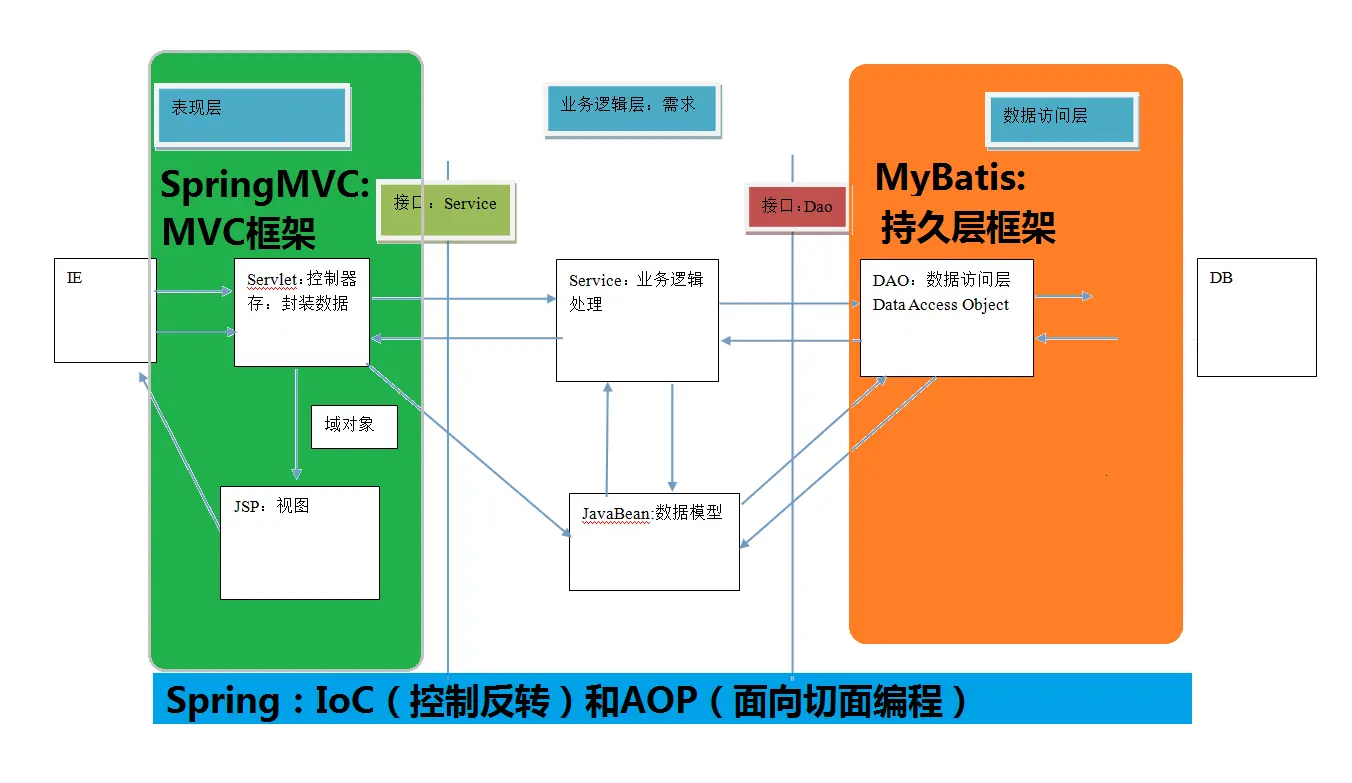 表现层

业务逻辑层：需求

数据访问层

SpringMVC:
MVC框架

接口：Service

接口：Dao

MyBatis:
持久层框架

IE

Servlet：控制器
存：封装数据

Service：业务逻辑处理

DAO：数据访问层
Data Access Object

DB

域对象

JSP：视图

JavaBean:数据模型

Spring：IoC（控制反转）和AOP（面向切面编程）